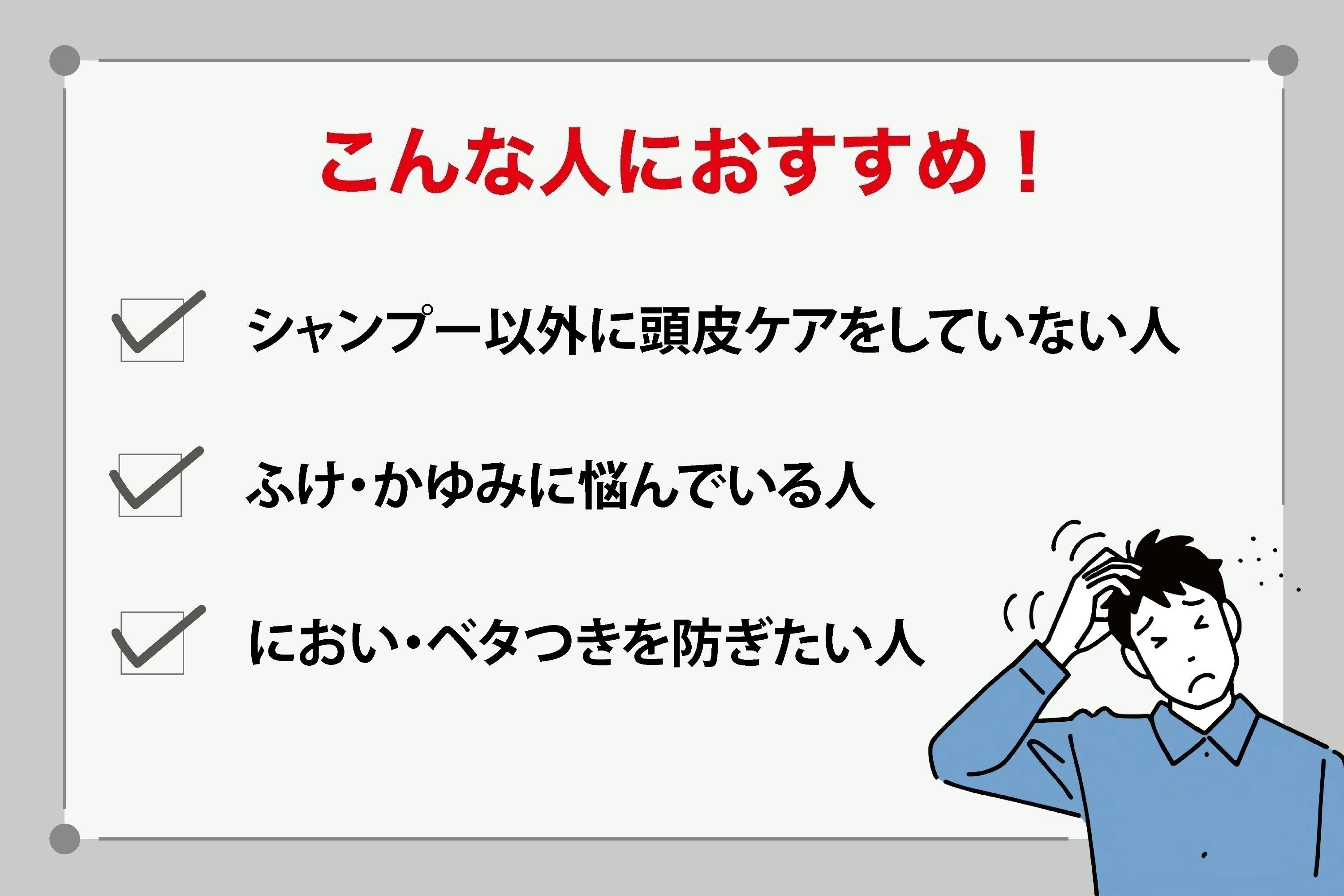 こんな人におすすめ！

シャンプー以外に頭皮ケアをしていない人

ふけ・かゆみに悩んでいる人

におい・ベタつきを防ぎたい人